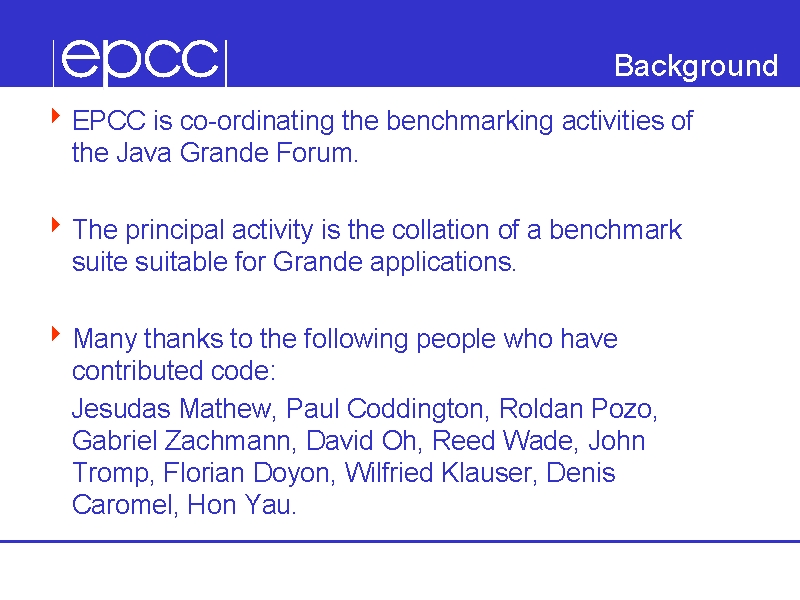 epcc

Background

EPCC is co-ordinating the benchmarking activities of the Java Grande Forum.

The principal activity is the collation of a benchmark suite suitable for Grande applications.

Many thanks to the following people who have contributed code:

Jesudas Mathew, Paul Coddington, Roldan Pozo, Gabriel Zachmann, David Oh, Reed Wade, John Tromp, Florian Doyon, Wilfried Klauser, Denis Caromel, Hon Yau.